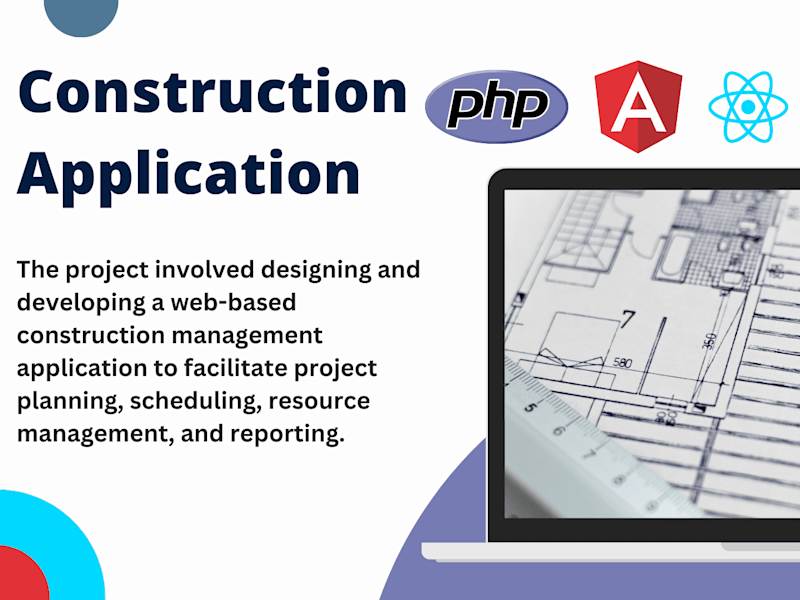 Construction Application

php

A

The project involved designing and developing a web-based construction management application to facilitate project planning, scheduling, resource management, and reporting.

7
580
350
5
6
7
8